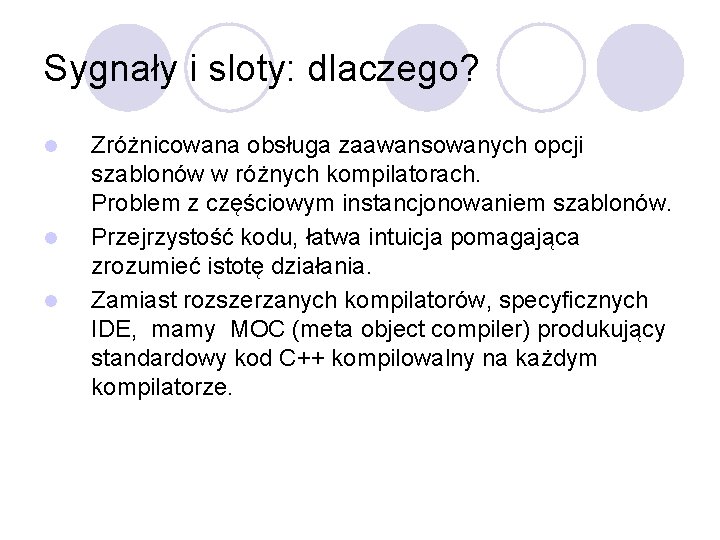 Sygnały i sloty: dlaczego?

- Zróżnicowana obsługa zaawansowanych opcji szablonów w różnych kompilatorach. Problem z częściowym instancjonowaniem szablonów.
- Przejrzystość kodu, łatwa intuicja pomagająca zrozumieć istotę działania.
- Zamiast rozszerzanych kompilatorów, specyficznych IDE, mamy MOC (meta object compiler) produkujący standardowy kod C++ kompilowalny na każdym kompilatorze.